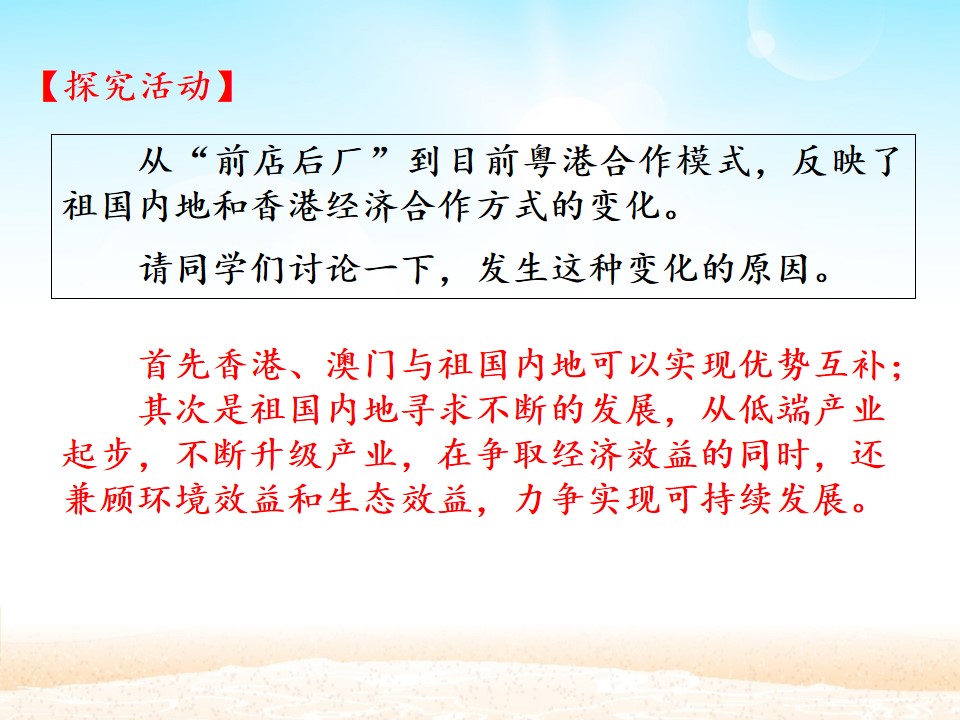 【探究活动】

从“前店后厂”到目前粤港合作模式，反映了祖国内地和香港经济合作方式的变化。

请同学们讨论一下，发生这种变化的原因。

首先香港、澳门与祖国内地可以实现优势互补；

其次是祖国内地寻求不断的发展，从低端产业起步，不断升级产业，在争取经济效益的同时，还兼顾环境效益和生态效益，力争实现可持续发展。